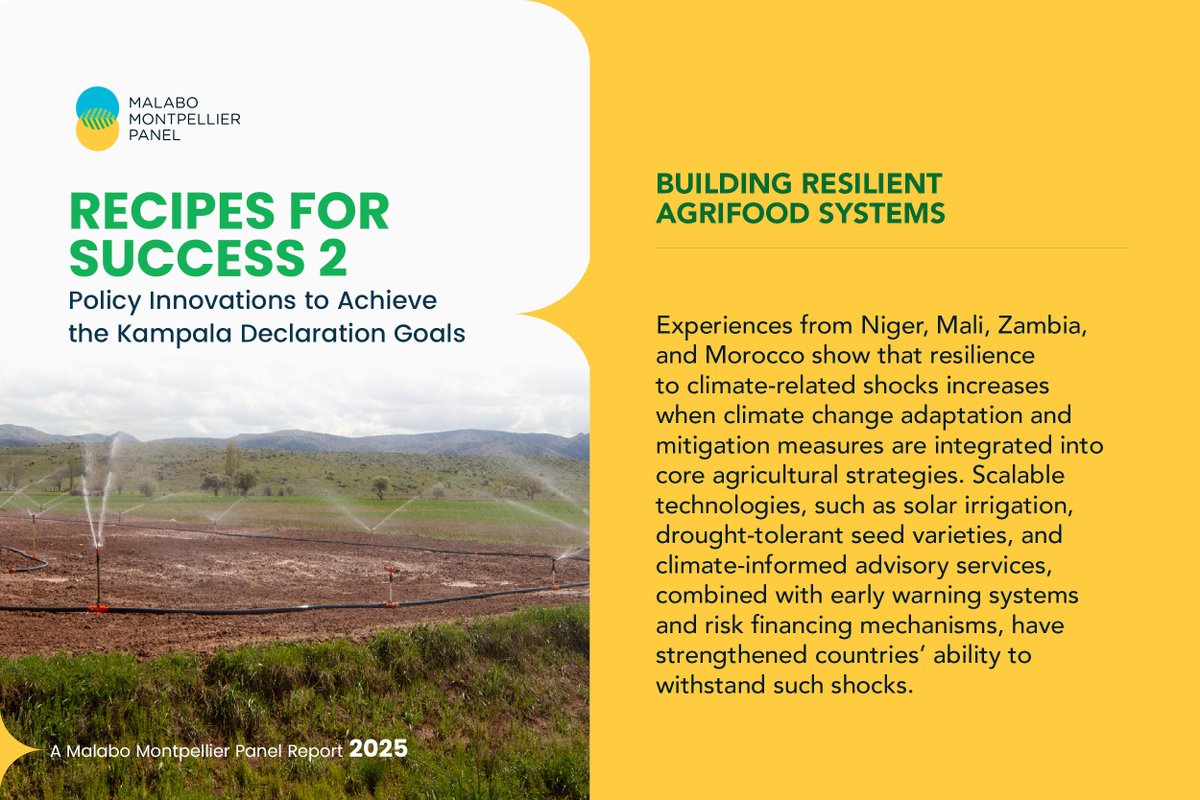 MALABO MONTPELLIER PANEL

RECIPES FOR SUCCESS 2

Policy Innovations to Achieve the Kampala Declaration Goals

A Malabo Montpellier Panel Report 2025

BUILDING RESILIENT AGRIFOOD SYSTEMS

Experiences from Niger, Mali, Zambia, and Morocco show that resilience to climate-related shocks increases when climate change adaptation and mitigation measures are integrated into core agricultural strategies. Scalable technologies, such as solar irrigation, drought-tolerant seed varieties, and climate-informed advisory services, combined with early warning systems and risk financing mechanisms, have strengthened countries' ability to withstand such shocks.